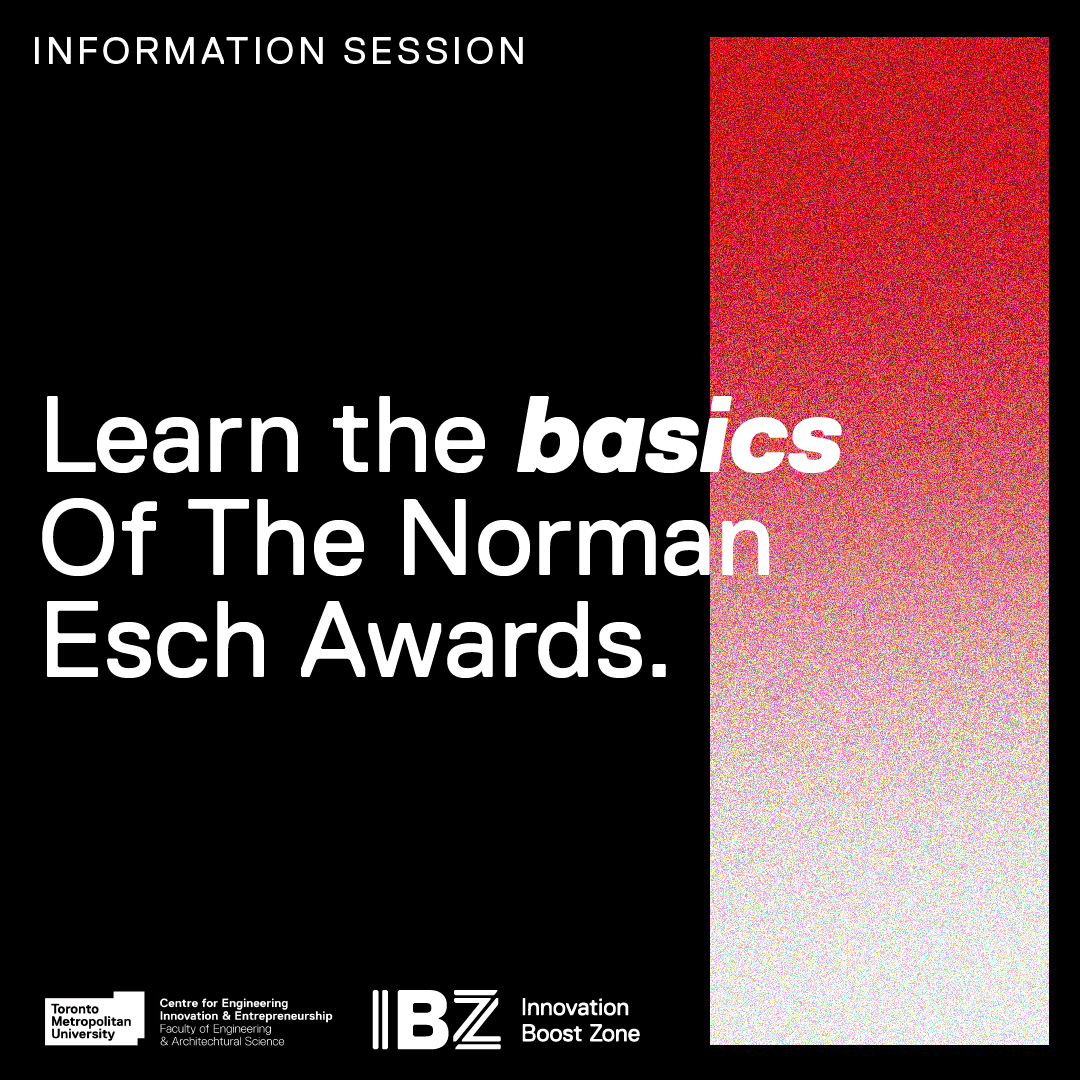 INFORMATION SESSION

Learn the basics Of The Norman Esch Awards.

Toronto Metropolitan University

Centre for Engineering Innovation & Entrepreneurship
Faculty of Engineering & Architechtural Science

IBZ Innovation Boost Zone